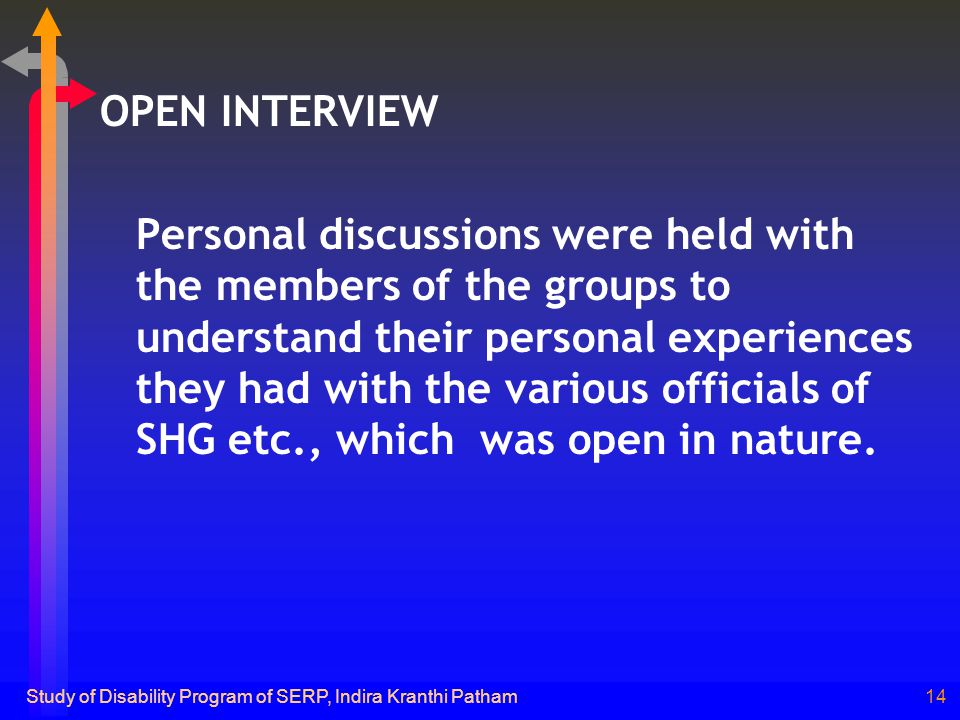 OPEN INTERVIEW

Personal discussions were held with the members of the groups to understand their personal experiences they had with the various officials of SHG etc., which was open in nature.

Study of Disability Program of SERP, Indira Kranthi Patham

14